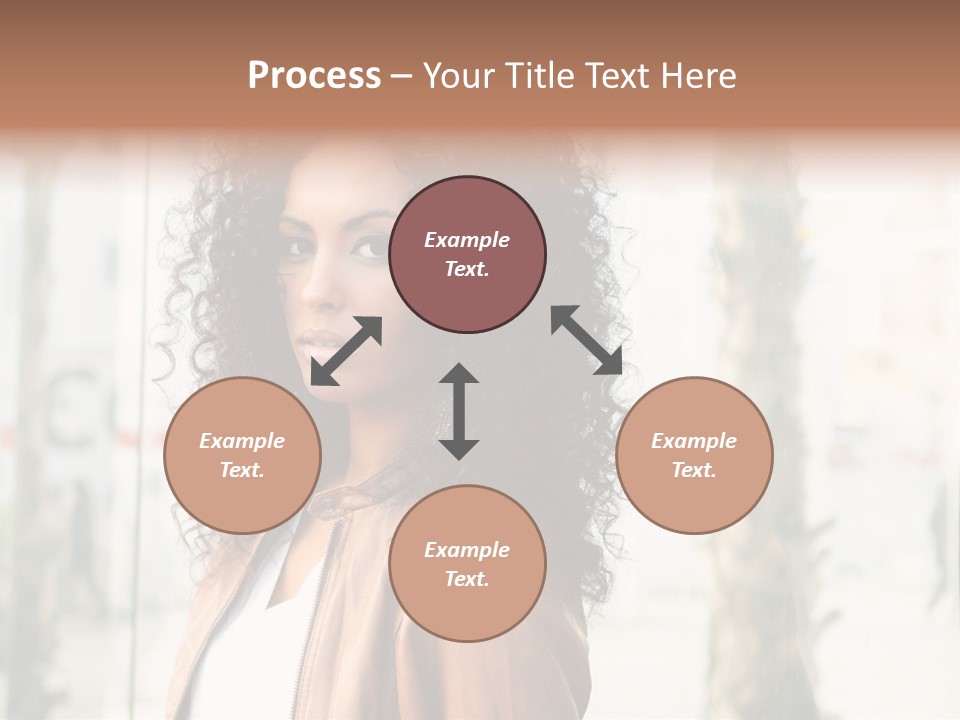 Process – Your Title Text Here

Example Text.

Example Text.

Example Text.

Example Text.